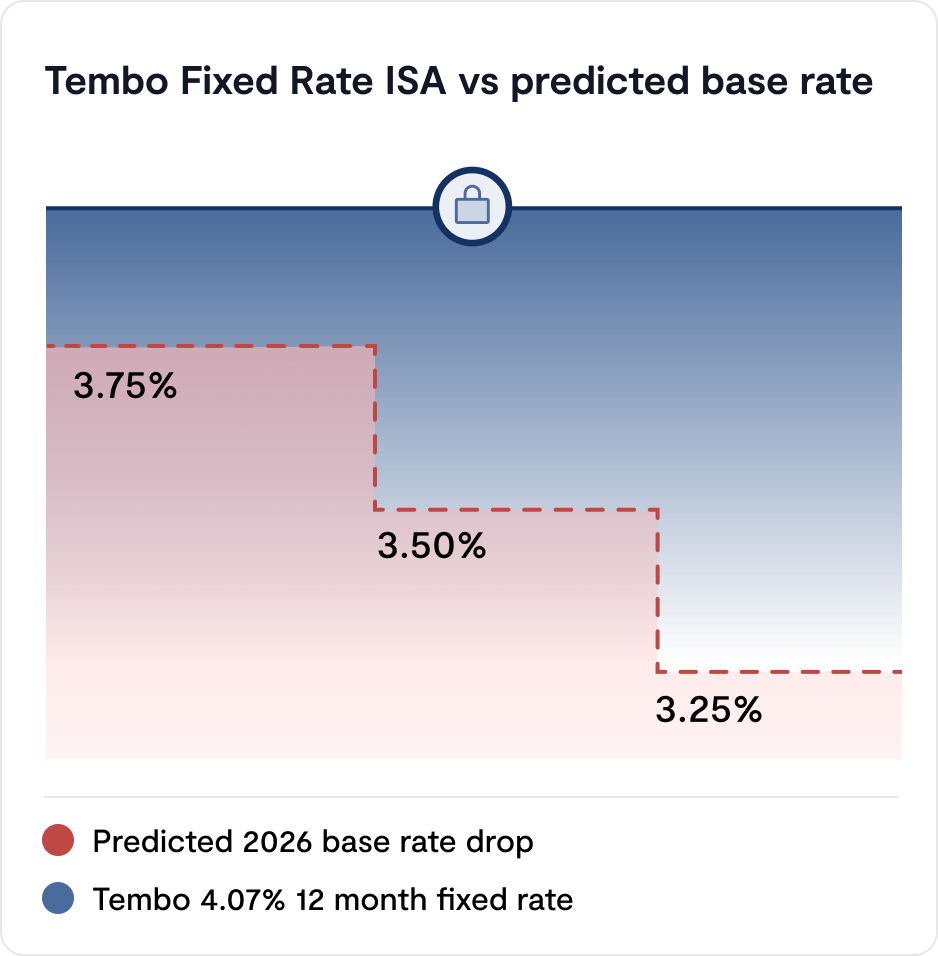 Tembo Fixed Rate ISA vs predicted base rate

3.75%

3.50%

3.25%

Predicted 2026 base rate drop

Tembo 4.07% 12 month fixed rate